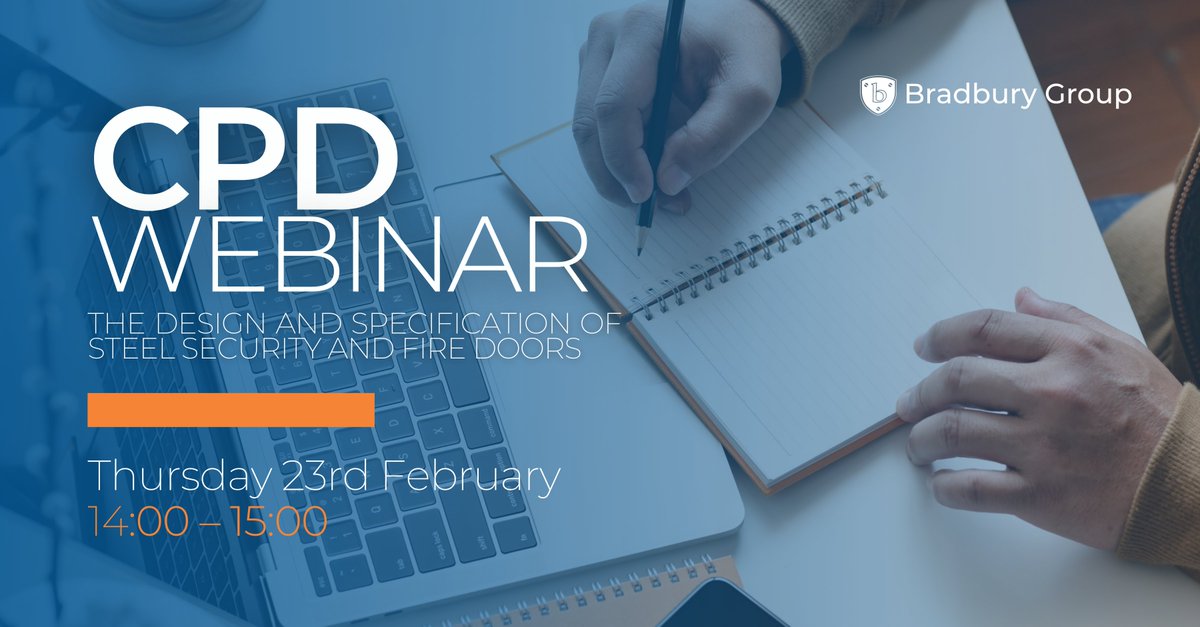 Bradbury Group

CPD
WEBINAR
THE DESIGN AND SPECIFICATION OF STEEL SECURITY AND FIRE DOORS

Thursday 23rd February
14:00 – 15:00